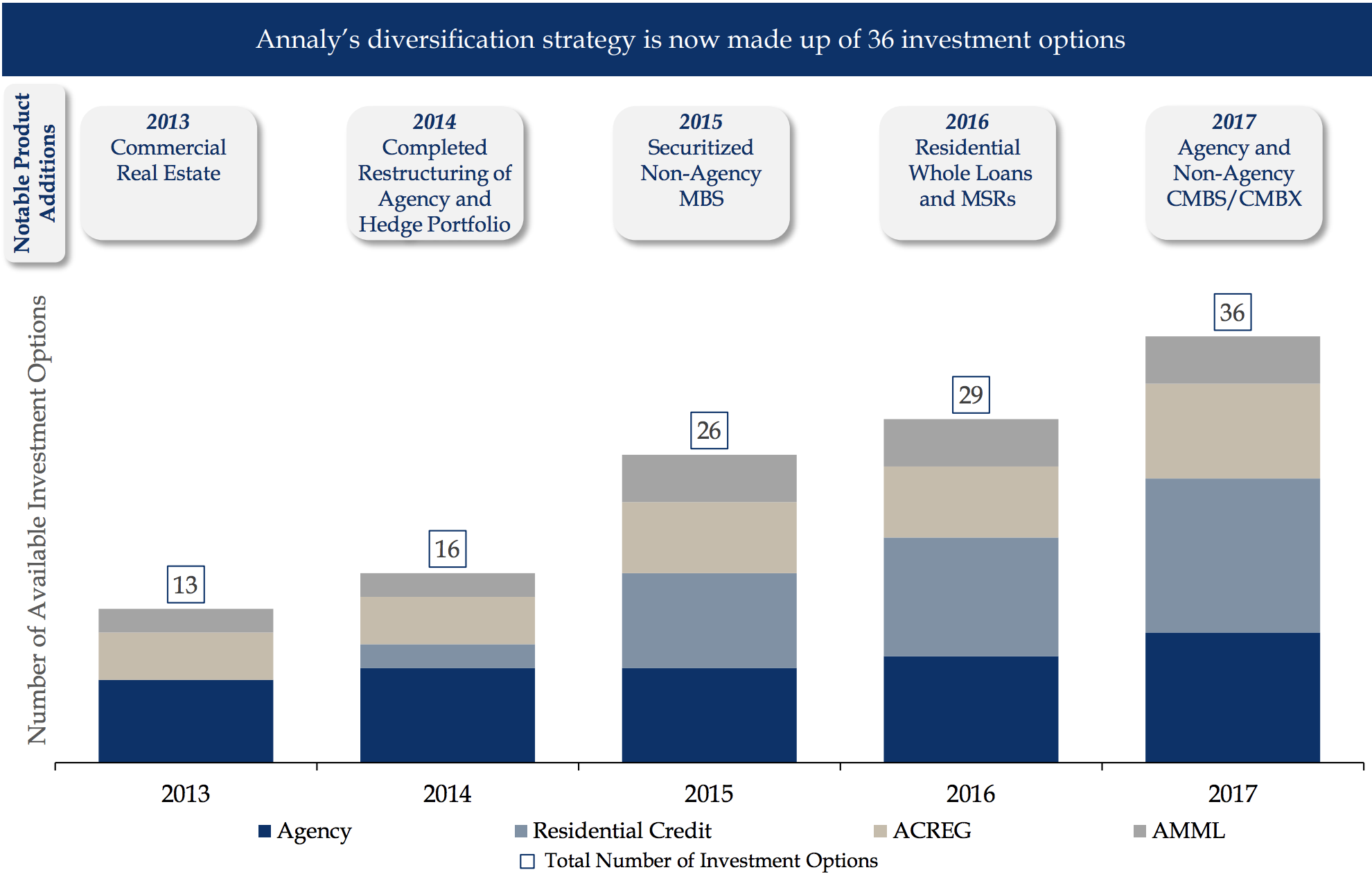 Annaly's diversification strategy is now made up of 36 investment options

Notable Product Additions

2013
Commercial Real Estate

2014
Completed Restructuring of Agency and Hedge Portfolio

2015
Securitized Non-Agency MBS

2016
Residential Whole Loans and MSRs

2017
Agency and Non-Agency CMBS/CMBX

Number of Available Investment Options

13

16

26

29

36

2013

2014

2015

2016

2017

Agency Residential Credit ACREG AMML
Total Number of Investment Options